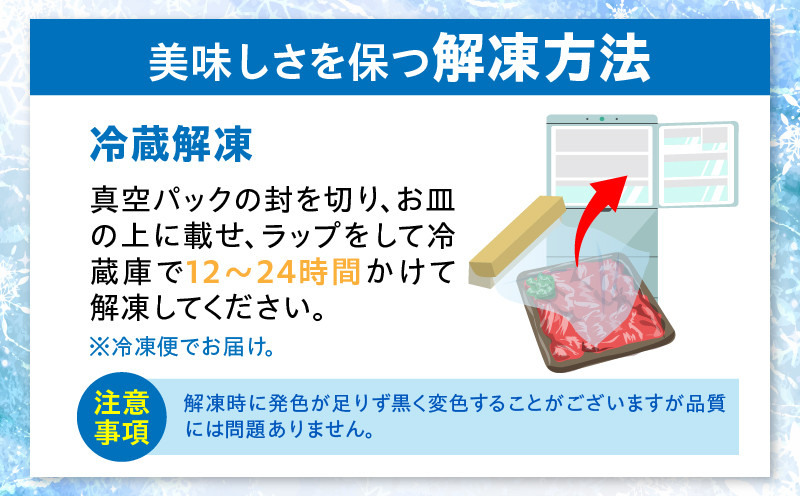 美味しさを保つ解凍方法

冷蔵解凍

真空パックの封を切り、お皿の上に載せ、ラップをして冷蔵庫で12～24時間かけて解凍してください。

※冷凍便でお届け。

注意事項

解凍時に発色が足りず黒く変色することがございますが品質には問題ありません。